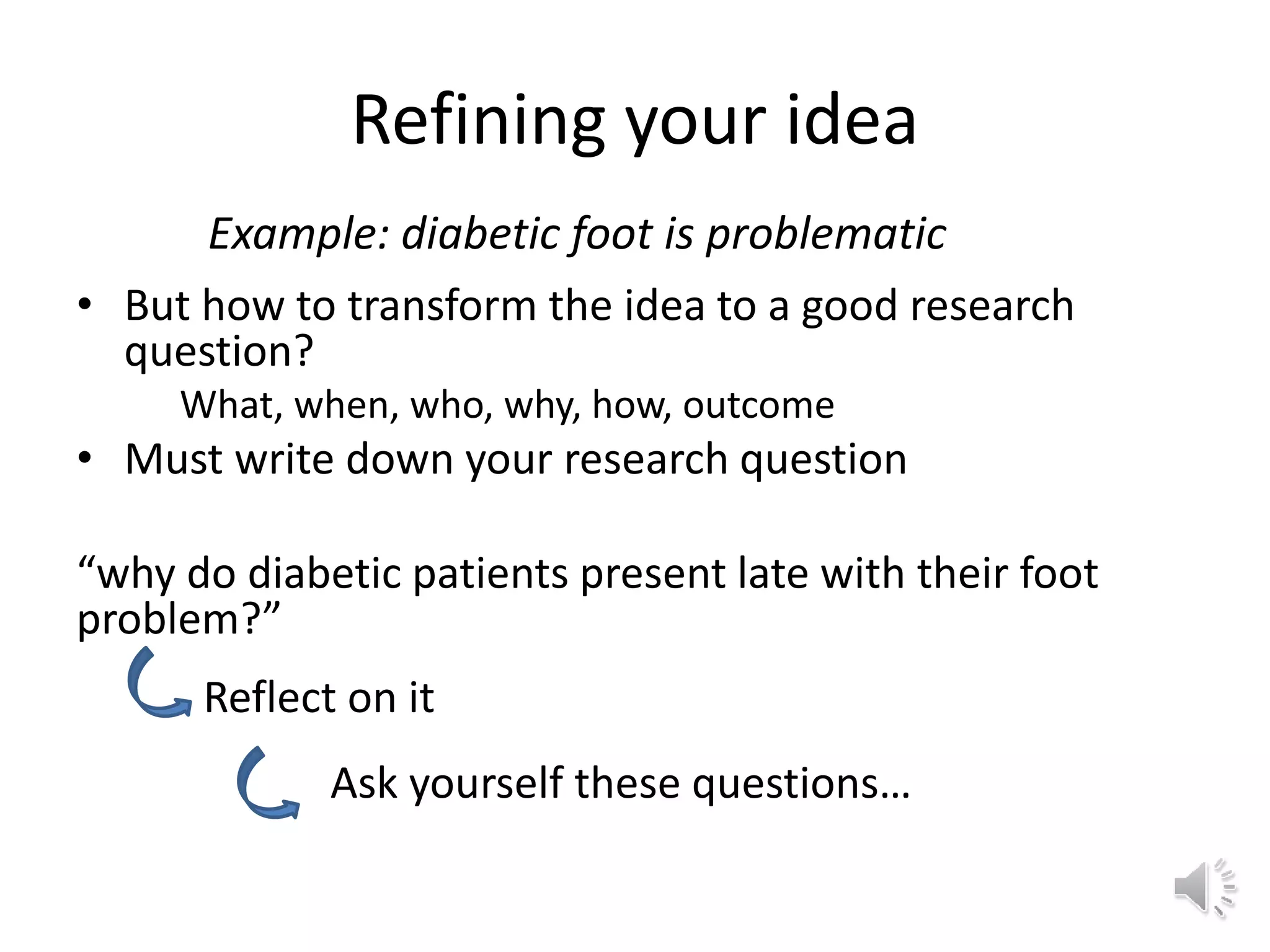 Refining your idea

Example: diabetic foot is problematic

• But how to transform the idea to a good research question?

What, when, who, why, how, outcome

• Must write down your research question

“why do diabetic patients present late with their foot problem?”

Reflect on it

Ask yourself these questions…